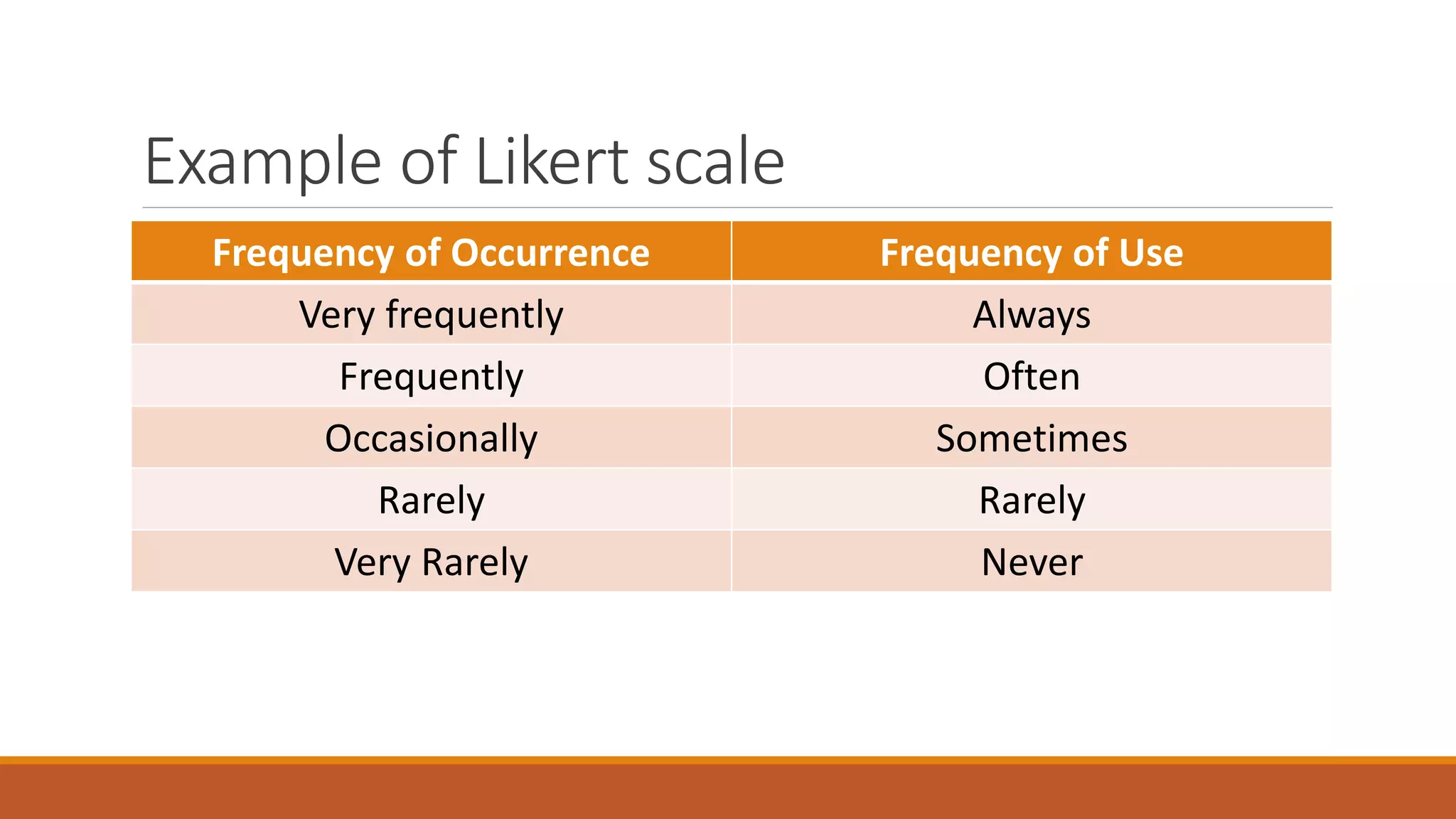 Example of Likert scale

| Frequency of Occurrence | Frequency of Use |
|---|---|
| Very frequently | Always |
| Frequently | Often |
| Occasionally | Sometimes |
| Rarely | Rarely |
| Very Rarely | Never |